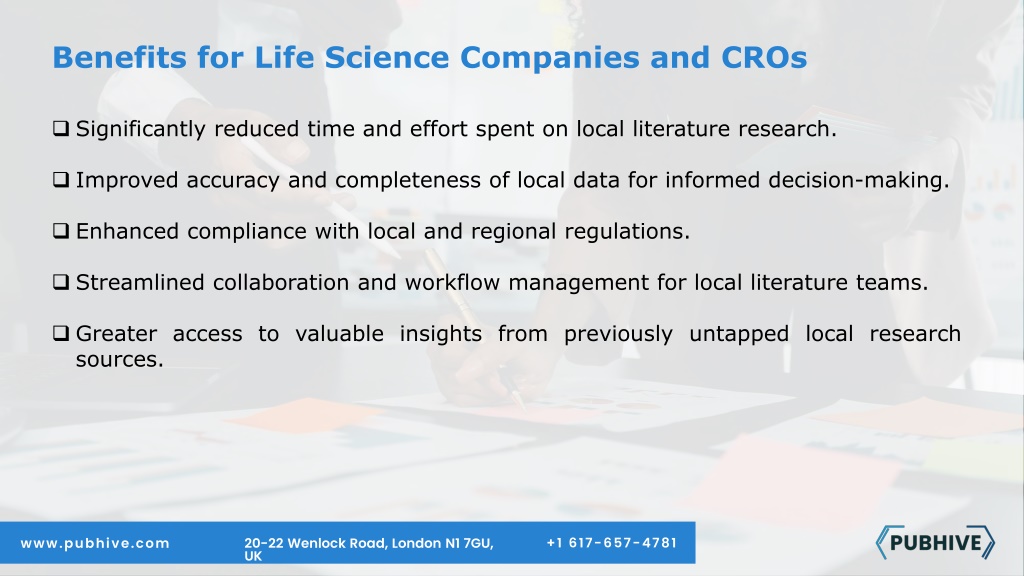 Benefits for Life Science Companies and CROs

❑ Significantly reduced time and effort spent on local literature research.

❑ Improved accuracy and completeness of local data for informed decision-making.

❑ Enhanced compliance with local and regional regulations.

❑ Streamlined collaboration and workflow management for local literature teams.

❑ Greater access to valuable insights from previously untapped local research sources.

www.pubhive.com

20-22 Wenlock Road, London N1 7GU, UK

+1 617-657-4781

PUBHIVE